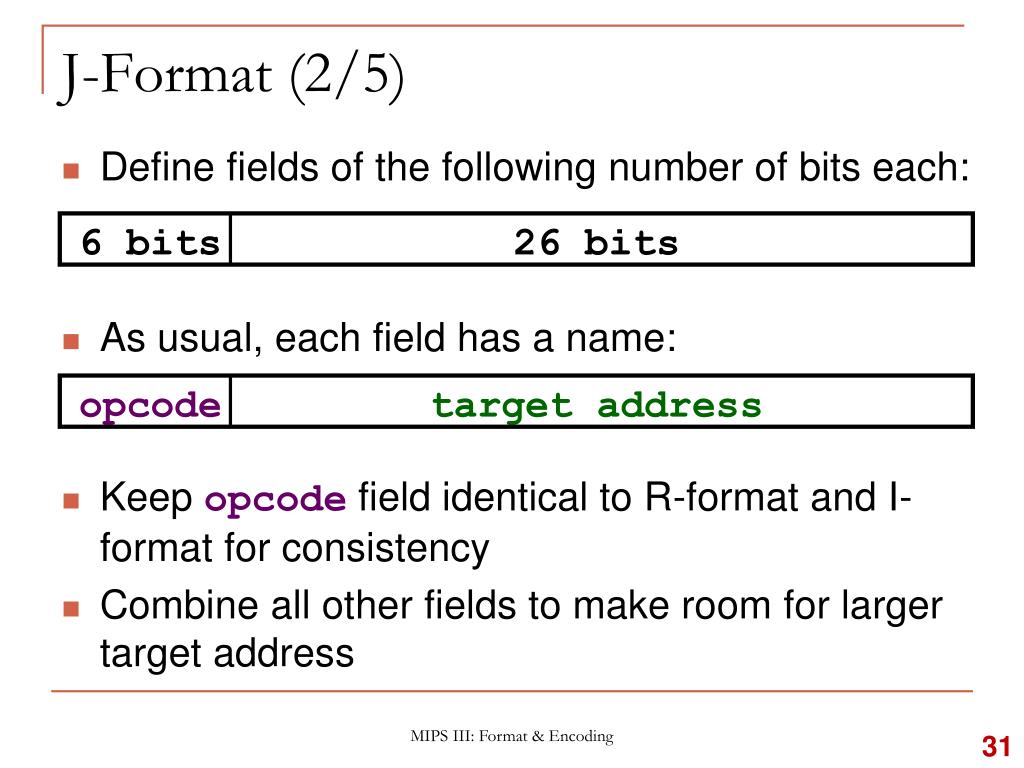 J-Format (2/5)

Define fields of the following number of bits each:

| 6 bits | 26 bits |
|---|---|

As usual, each field has a name:

| opcode | target address |
|---|---|

Keep opcode field identical to R-format and I-format for consistency

Combine all other fields to make room for larger target address

MIPS III: Format & Encoding

31